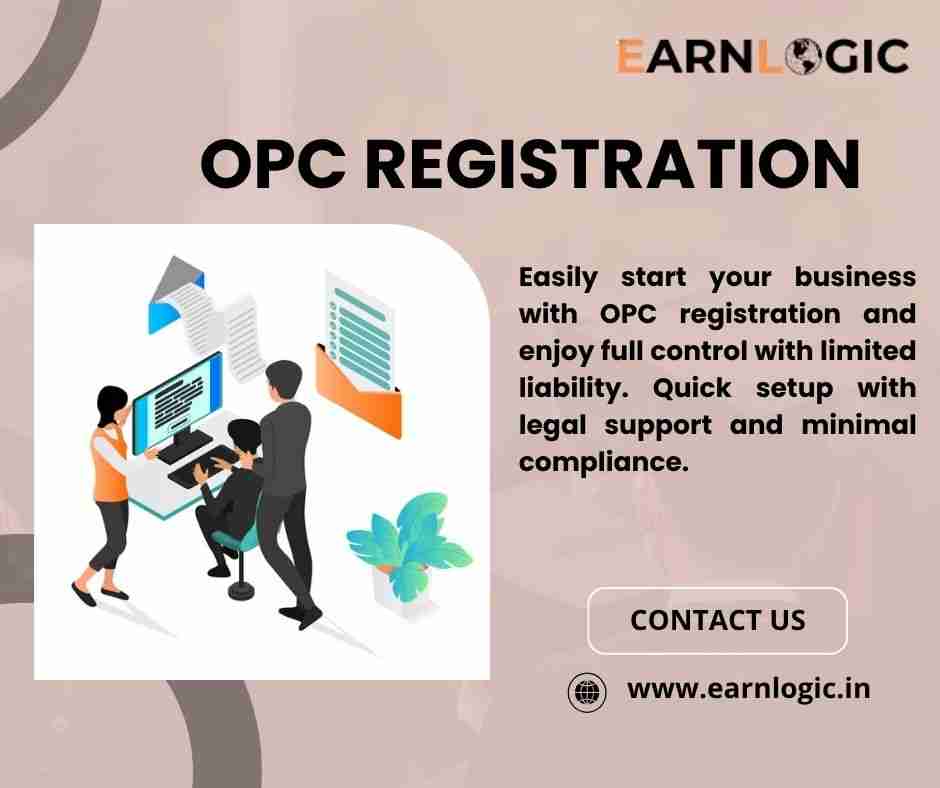 EARNLOGIC

OPC REGISTRATION

Easily start your business with OPC registration and enjoy full control with limited liability. Quick setup with legal support and minimal compliance.

CONTACT US

www.earnlogic.in